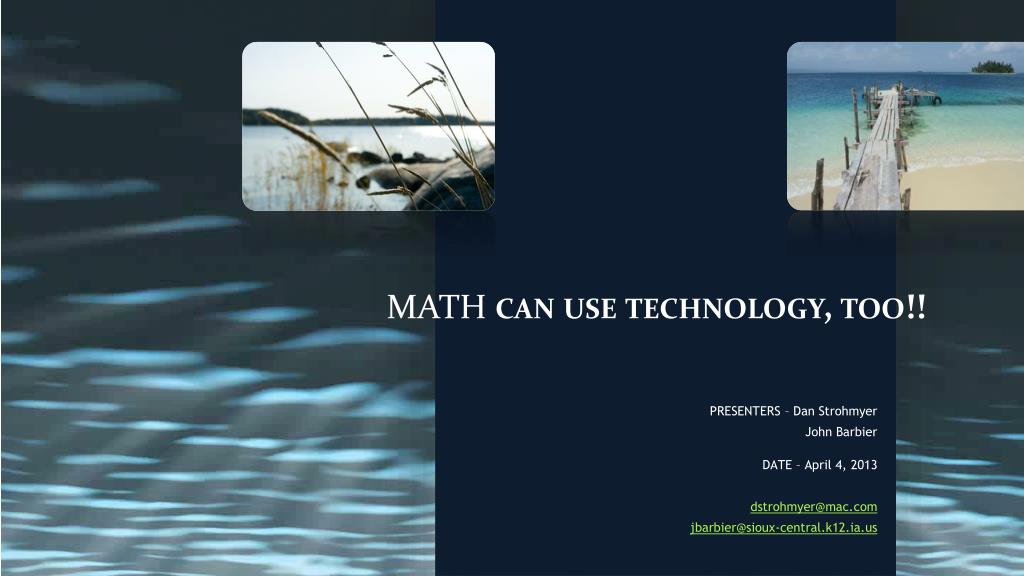 MATH CAN USE TECHNOLOGY, TOO!!

PRESENTERS – Dan Strohmyer
John Barbier

DATE – April 4, 2013

dstrohmyer@mac.com
jbarbier@sioux-central.k12.ia.us